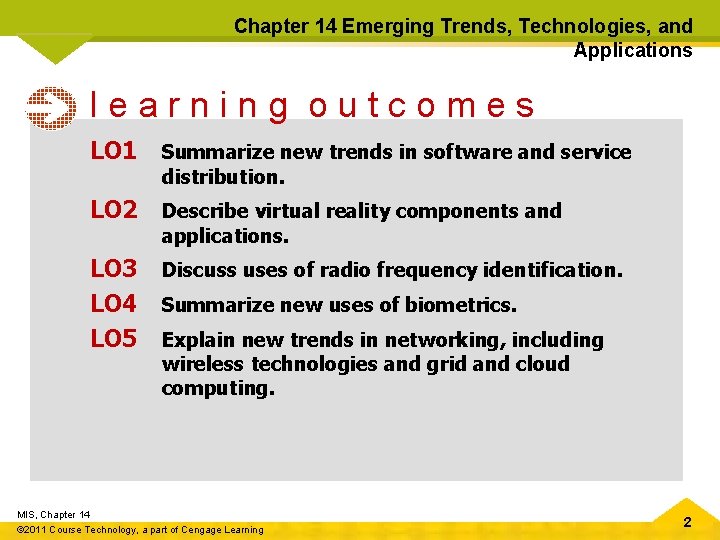 Chapter 14 Emerging Trends, Technologies, and Applications

learning outcomes

LO1 Summarize new trends in software and service distribution.

LO2 Describe virtual reality components and applications.

LO3 Discuss uses of radio frequency identification.

LO4 Summarize new uses of biometrics.

LO5 Explain new trends in networking, including wireless technologies and grid and cloud computing.

MIS, Chapter 14
©2011 Course Technology, a part of Cengage Learning

2